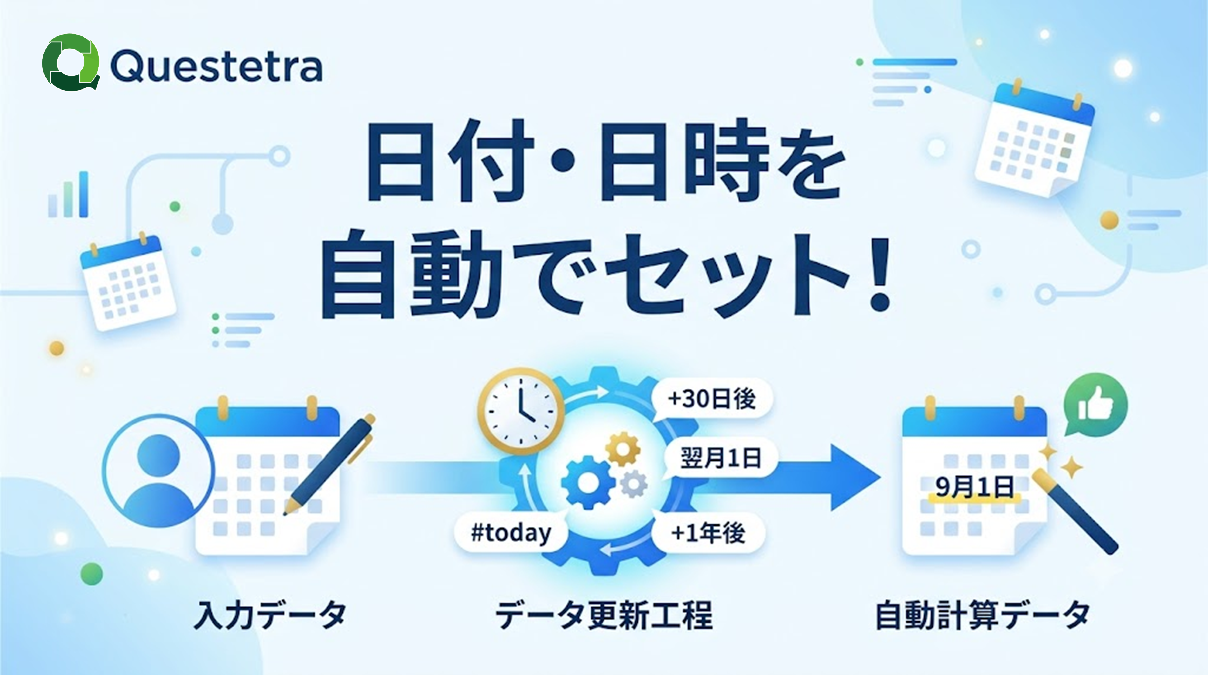 Questetra

日付・日時を
自動でセット!

+30日後
翌月1日
#today
+1年後
9月1日

入力データ
データ更新工程
自動計算データ